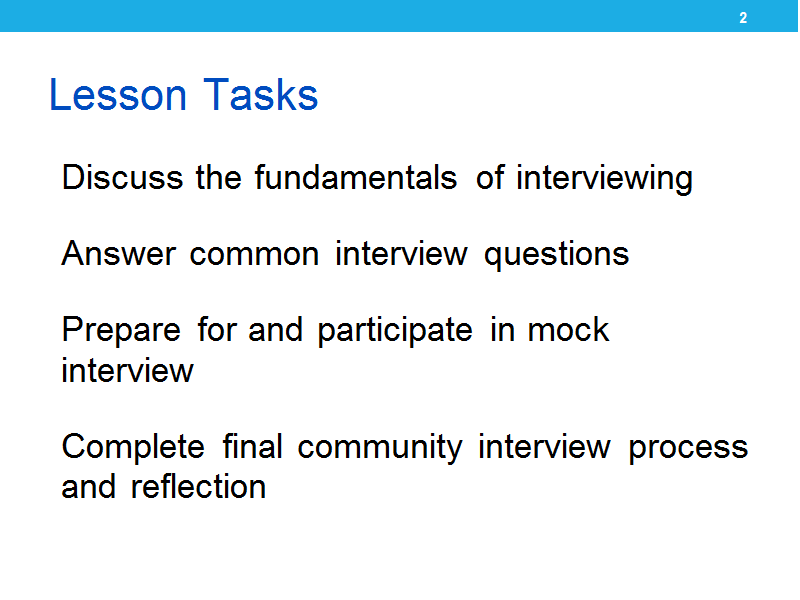 2

Lesson Tasks

Discuss the fundamentals of interviewing

Answer common interview questions

Prepare for and participate in mock interview

Complete final community interview process and reflection